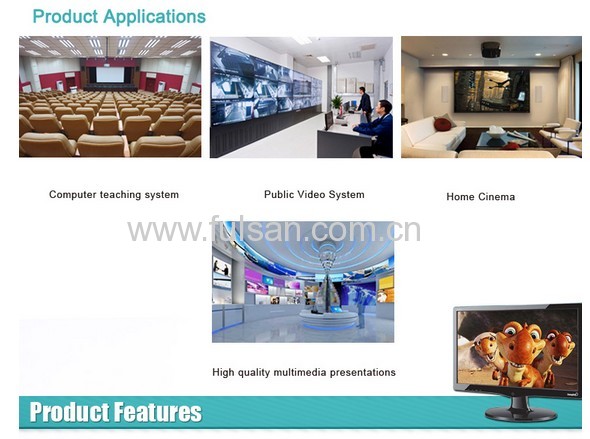 Product Applications

Computer teaching system

Public Video System

Home Cinema

www.fulsan.com.cn

High quality multimedia presentations

Product Features